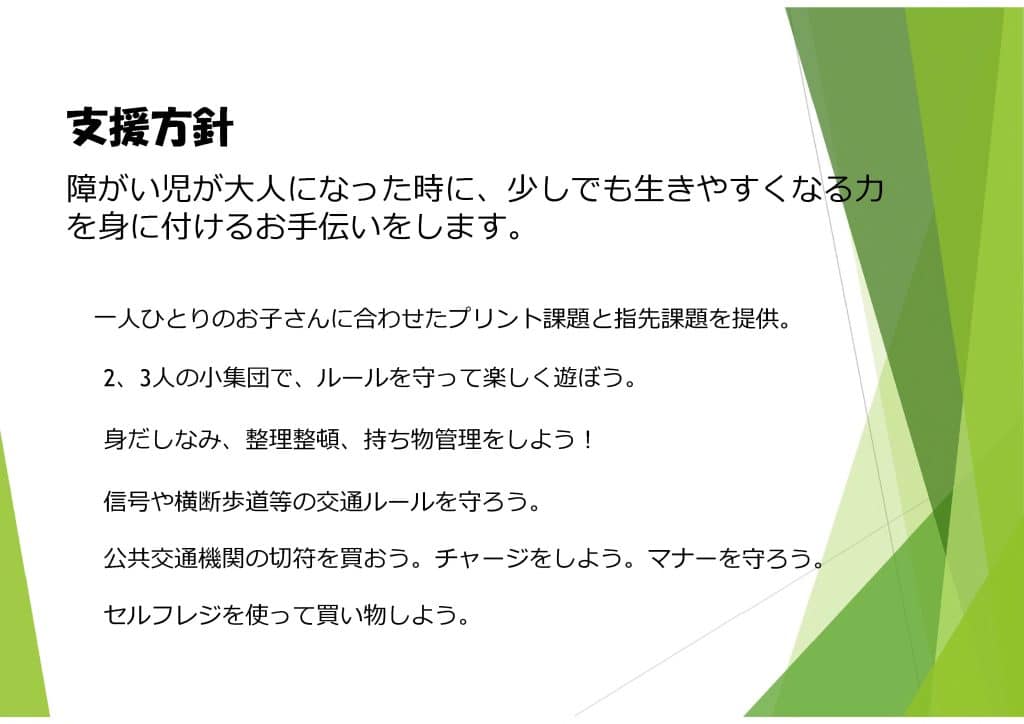 支援方針

障がい児が大人になった時に、少しでも生きやすくなる力を身に付けるお手伝いをします。

一人ひとりのお子さんに合わせたプリント課題と指先課題を提供。

2、3人の小集団で、ルールを守って楽しく遊ぼう。

身だしなみ、整理整頓、持ち物管理をしよう！

信号や横断歩道等の交通ルールを守ろう。

公共交通機関の切符を買おう。チャージをしよう。マナーを守ろう。

セルフレジを使って買い物しよう。